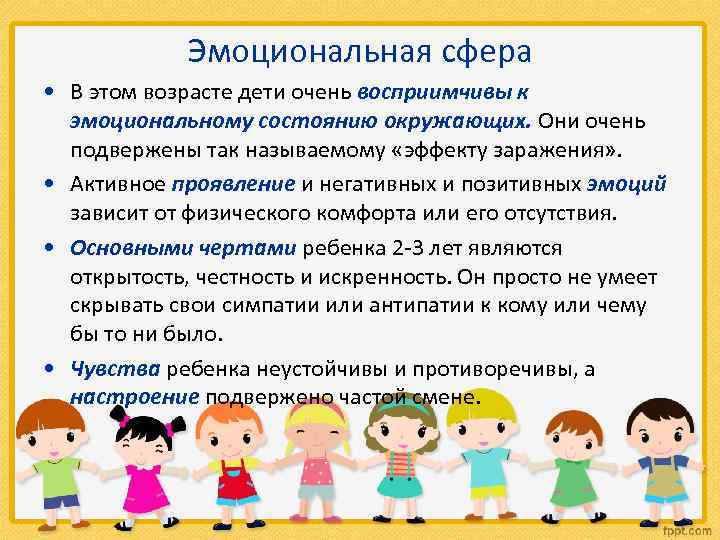 Эмоциональная сфера

• В этом возрасте дети очень восприимчивы к эмоциональному состоянию окружающих. Они очень подвержены так называемому «эффекту заражения».

• Активное проявление и негативных и позитивных эмоций зависит от физического комфорта или его отсутствия.

• Основными чертами ребенка 2-3 лет являются открытость, честность и искренность. Он просто не умеет скрывать свои симпатии или антипатии к кому или чему бы то ни было.

• Чувства ребенка неустойчивы и противоречивы, а настроение подвержено частой смене.

fppt.com